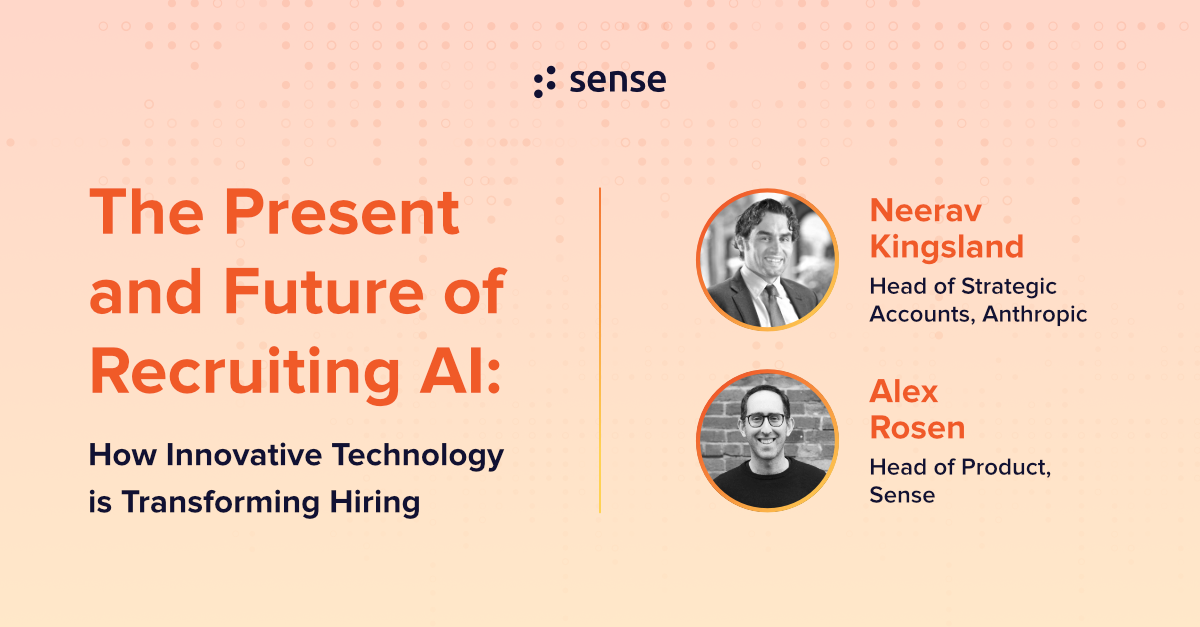 sense

The Present and Future of Recruiting AI:

How Innovative Technology is Transforming Hiring

Neerav Kingsland
Head of Strategic Accounts, Anthropic

Alex Rosen
Head of Product, Sense